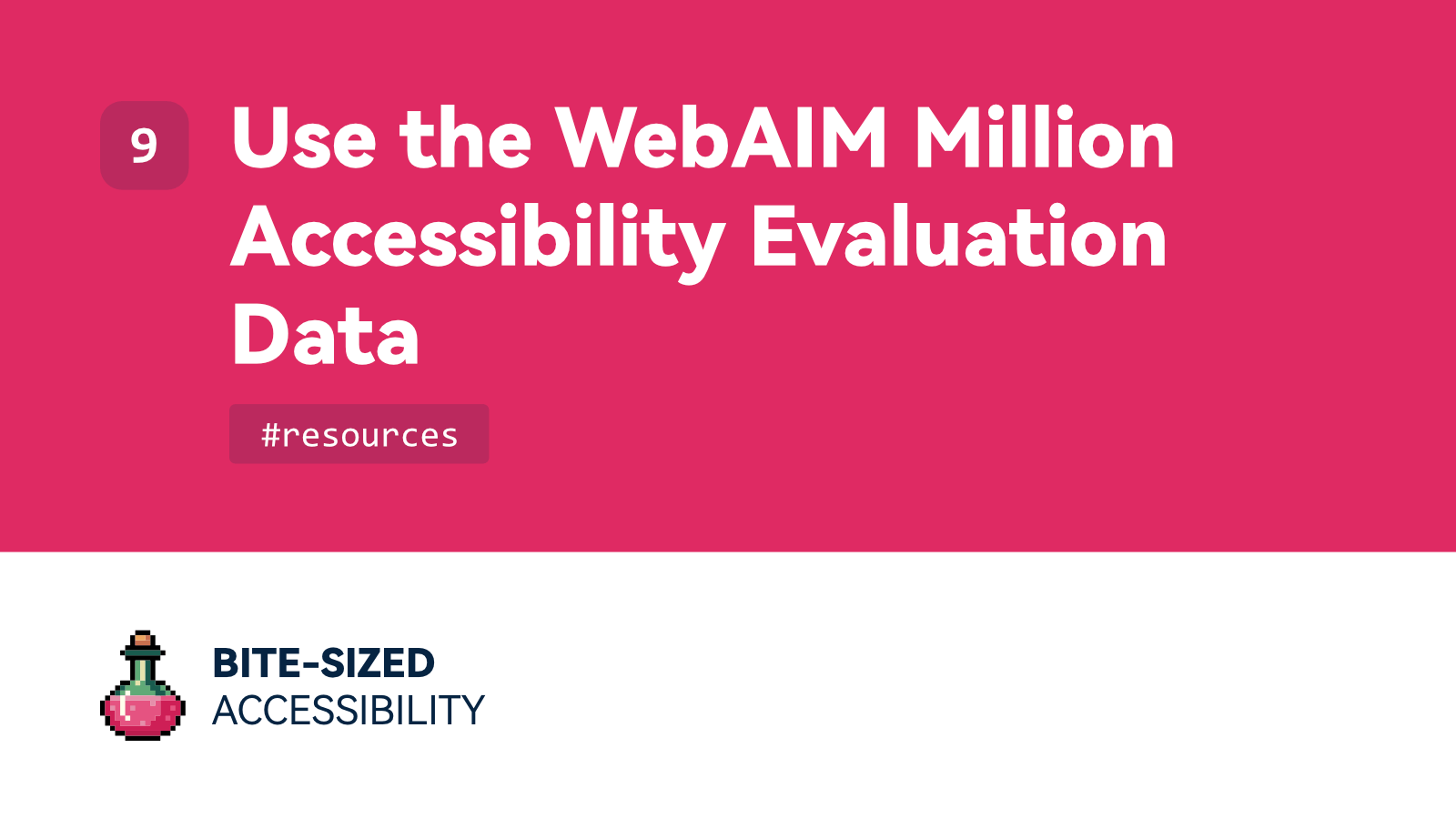 9

Use the WebAIM Million Accessibility Evaluation Data

#resources

BITE-SIZED
ACCESSIBILITY